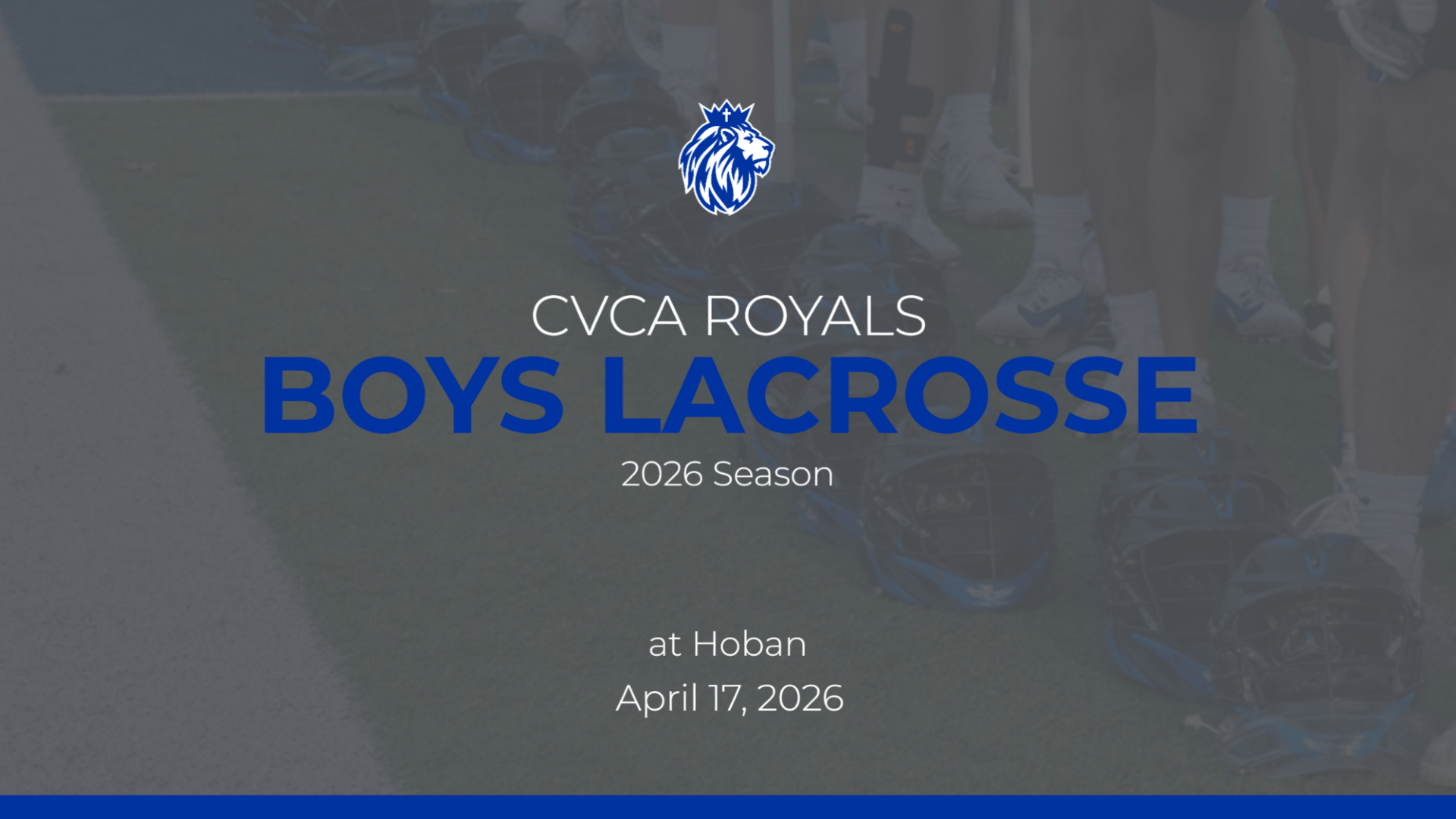 CVCA ROYALS

BOYS LACROSSE

2026 Season

at Hoban

April 17, 2026